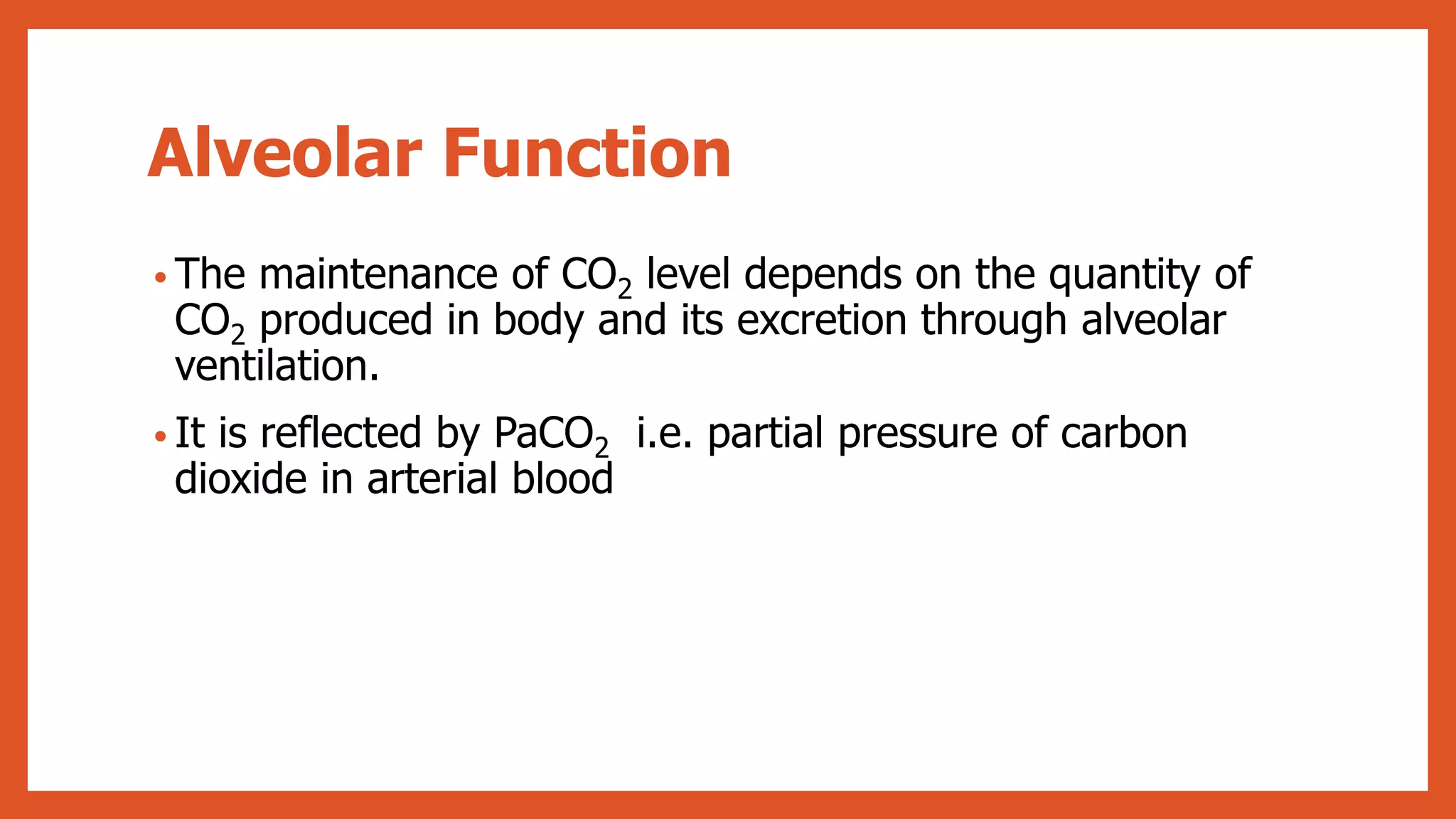 Alveolar Function

• The maintenance of $CO_2$ level depends on the quantity of $CO_2$ produced in body and its excretion through alveolar ventilation.

• It is reflected by $PaCO_2$ i.e. partial pressure of carbon dioxide in arterial blood